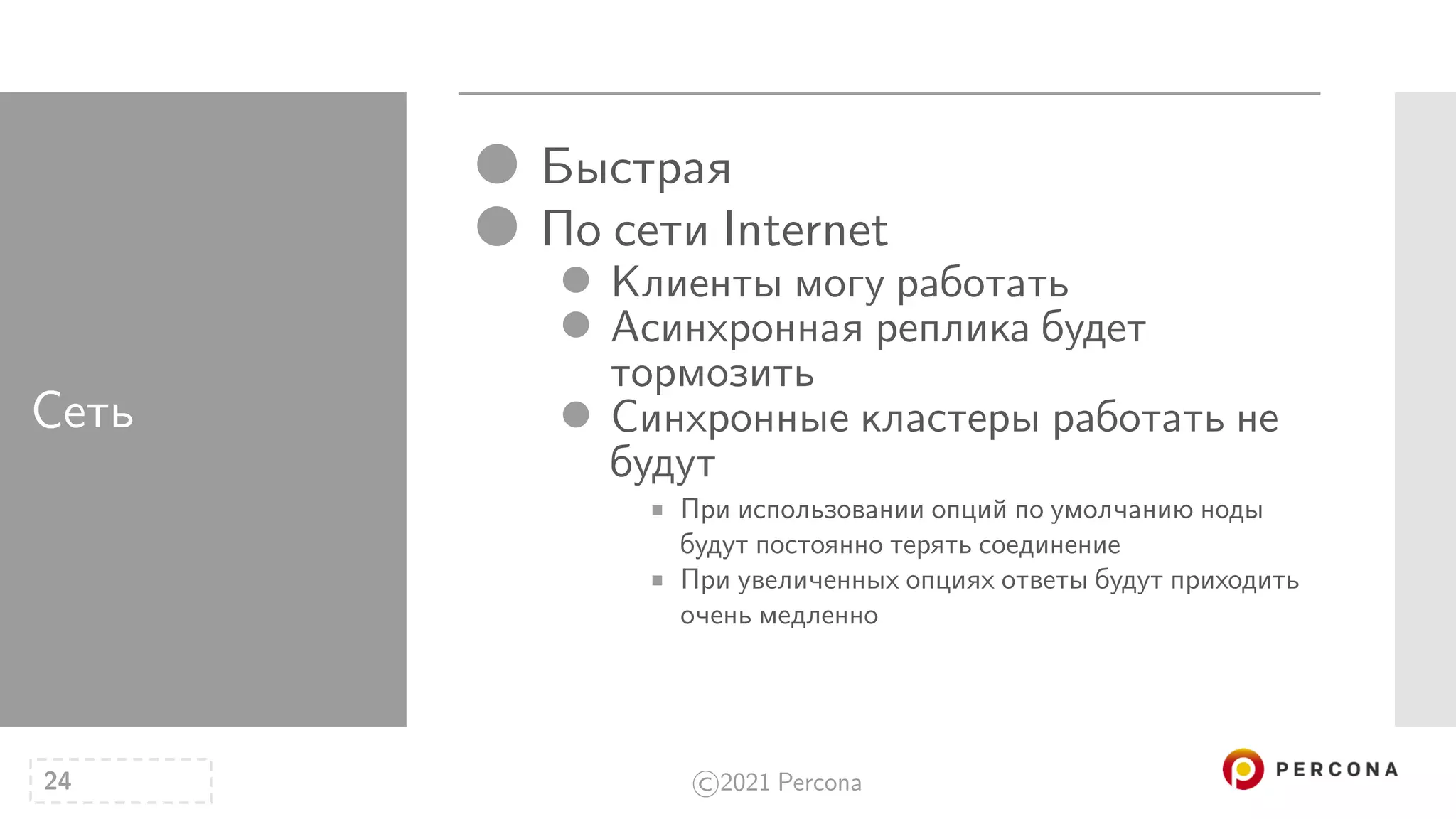 Сеть

Быстрая

По сети Internet

Клиенты могу работать

Асинхронная реплика будет тормозить

Синхронные кластеры работать не будут

При использовании опций по умолчанию ноды будут постоянно терять соединение

При увеличенных опциях ответы будут приходить очень медленно

24

©2021 Percona

PERCONA